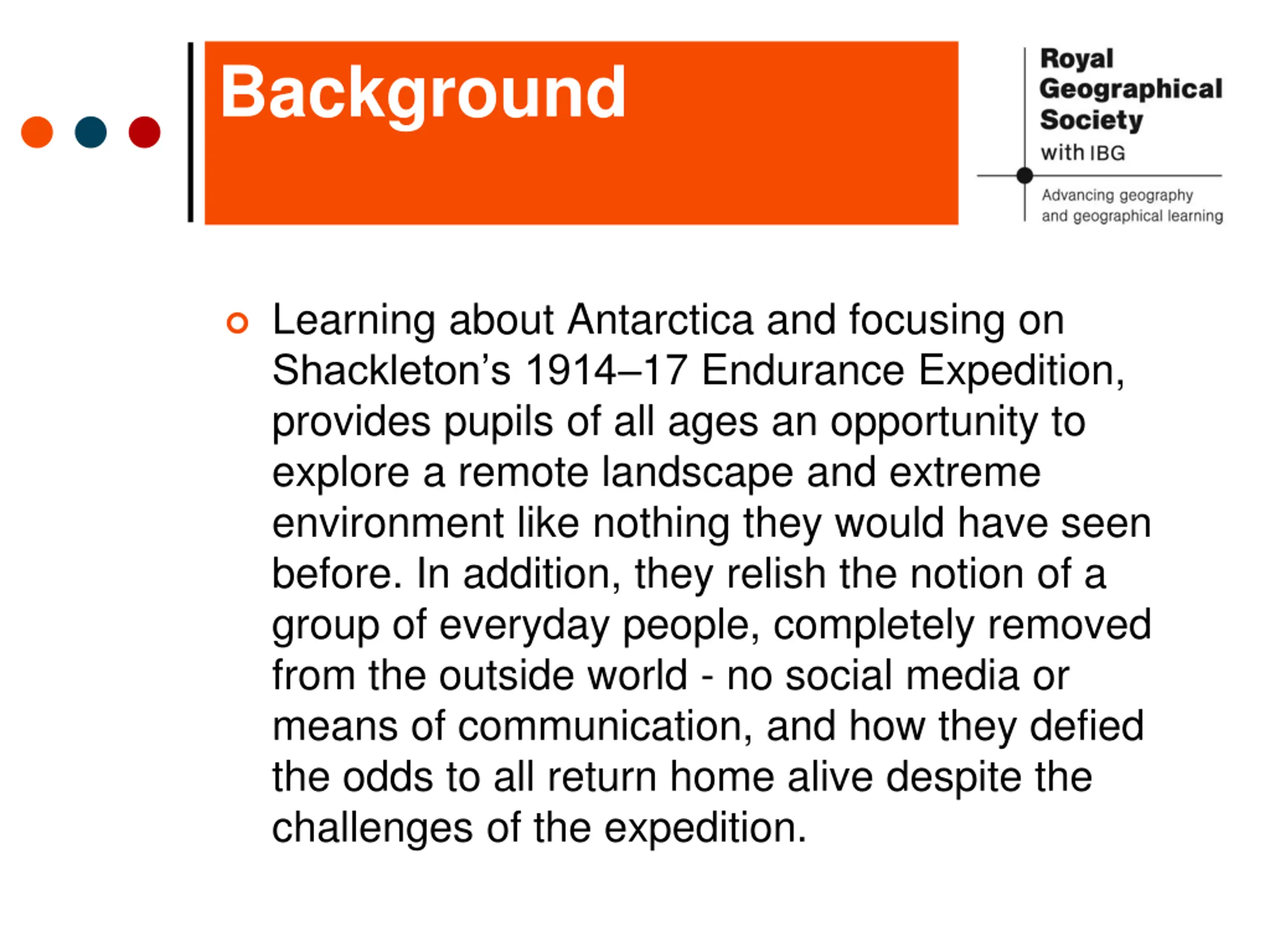 Background

Royal Geographical Society with IBG

Advancing geography and geographical learning

Learning about Antarctica and focusing on Shackleton’s 1914–17 Endurance Expedition, provides pupils of all ages an opportunity to explore a remote landscape and extreme environment like nothing they would have seen before. In addition, they relish the notion of a group of everyday people, completely removed from the outside world - no social media or means of communication, and how they defied the odds to all return home alive despite the challenges of the expedition.